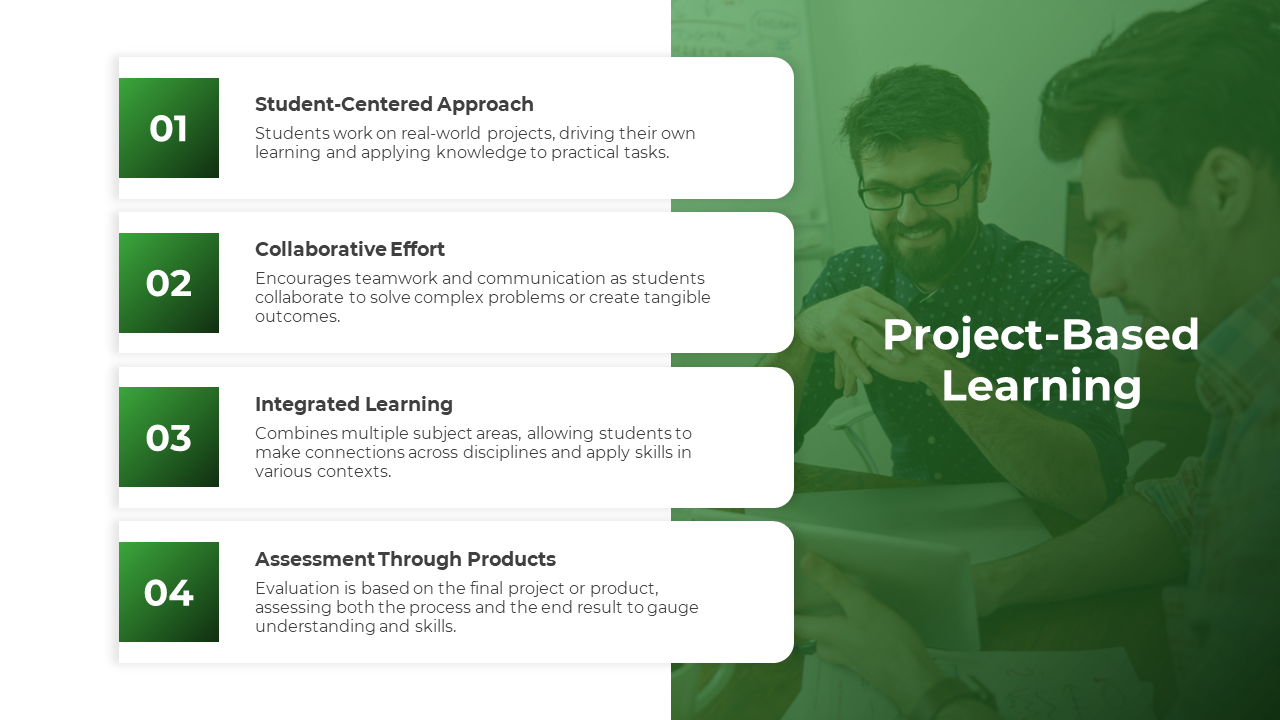 01

Student-Centered Approach

Students work on real-world projects, driving their own learning and applying knowledge to practical tasks.

02

Collaborative Effort

Encourages teamwork and communication as students collaborate to solve complex problems or create tangible outcomes.

03

Integrated Learning

Combines multiple subject areas, allowing students to make connections across disciplines and apply skills in various contexts.

04

Assessment Through Products

Evaluation is based on the final project or product, assessing both the process and the end result to gauge understanding and skills.

Project-Based Learning